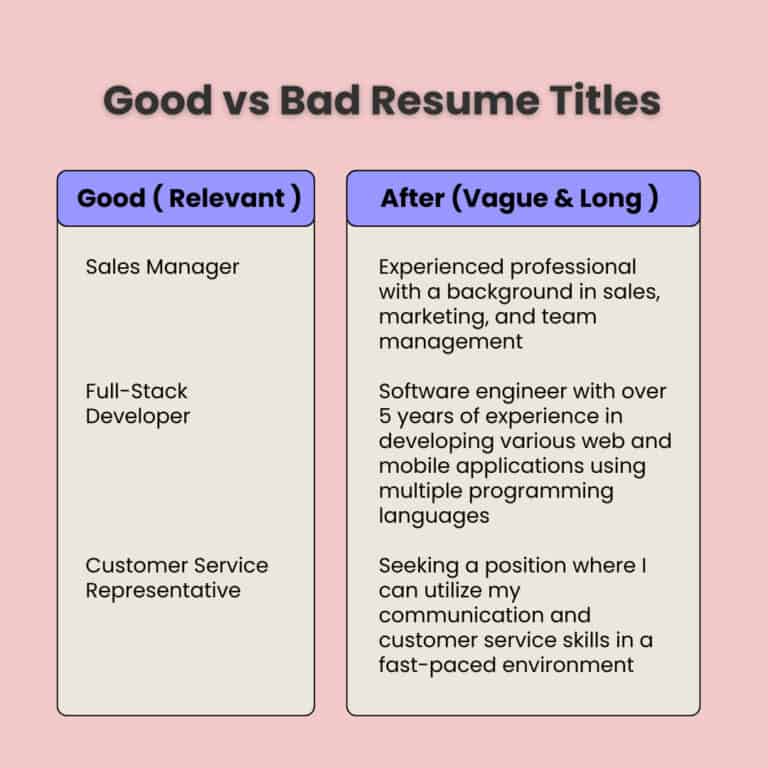 Good vs Bad Resume Titles

| Good ( Relevant ) | After (Vague & Long ) |
|---|---|
| Sales Manager | Experienced professional with a background in sales, marketing, and team management |
| Full-Stack Developer | Software engineer with over 5 years of experience in developing various web and mobile applications using multiple programming languages |
| Customer Service Representative | Seeking a position where I can utilize my communication and customer service skills in a fast-paced environment |